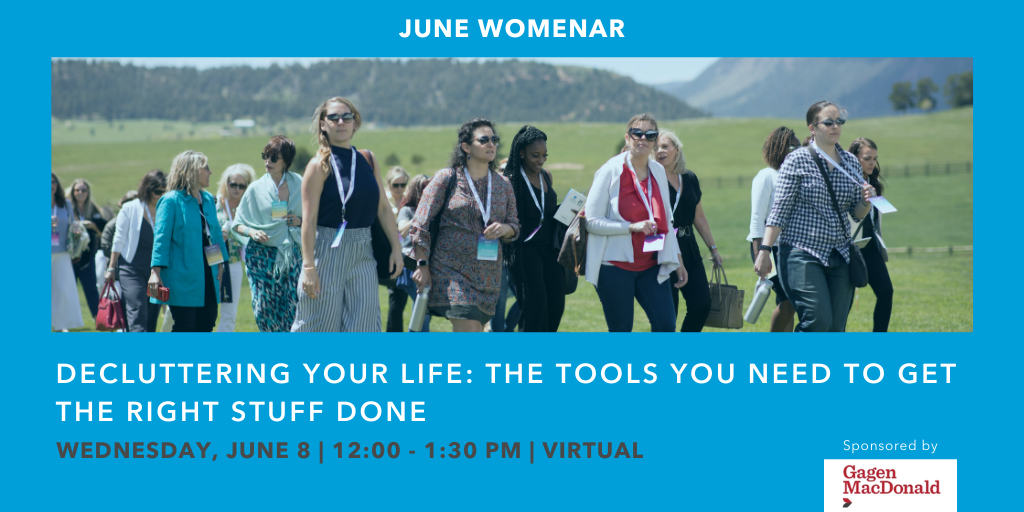 JUNE WOMENAR

DECLUTTERING YOUR LIFE: THE TOOLS YOU NEED TO GET THE RIGHT STUFF DONE

WEDNESDAY, JUNE 8 | 12:00 - 1:30 PM | VIRTUAL

Sponsored by

Gagen MacDonald